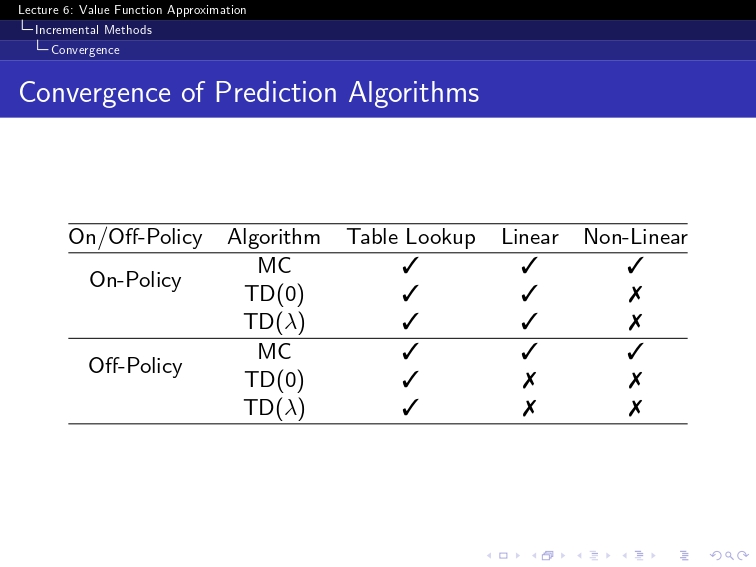 Lecture 6: Value Function Approximation
Incremental Methods
Convergence

Convergence of Prediction Algorithms

| On/Off-Policy | Algorithm | Table Lookup | Linear | Non-Linear |
|---|---|---|---|---|
| On-Policy | MC | ✓ | ✓ | ✓ |
| | TD(0) | ✓ | ✓ | ✗ |
| | TD($\lambda$) | ✓ | ✓ | ✗ |
| Off-Policy | MC | ✓ | ✓ | ✓ |
| | TD(0) | ✓ | ✗ | ✗ |
| | TD($\lambda$) | ✓ | ✗ | ✗ |